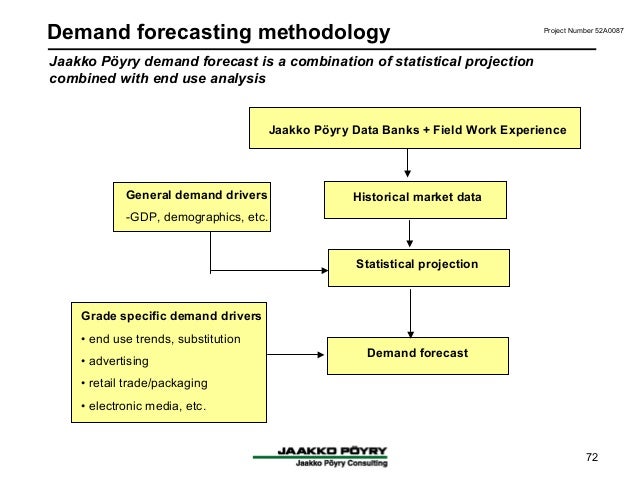 Demand forecasting methodology

Project Number 52A0087

Jaakko Pöyry demand forecast is a combination of statistical projection combined with end use analysis

Jaakko Pöyry Data Banks + Field Work Experience

General demand drivers
-GDP, demographics, etc.

Historical market data

Statistical projection

Grade specific demand drivers
• end use trends, substitution
• advertising
• retail trade/packaging
• electronic media, etc.

Demand forecast

JAAKKO PÖYRY
Jaakko Pöyry Consulting

72